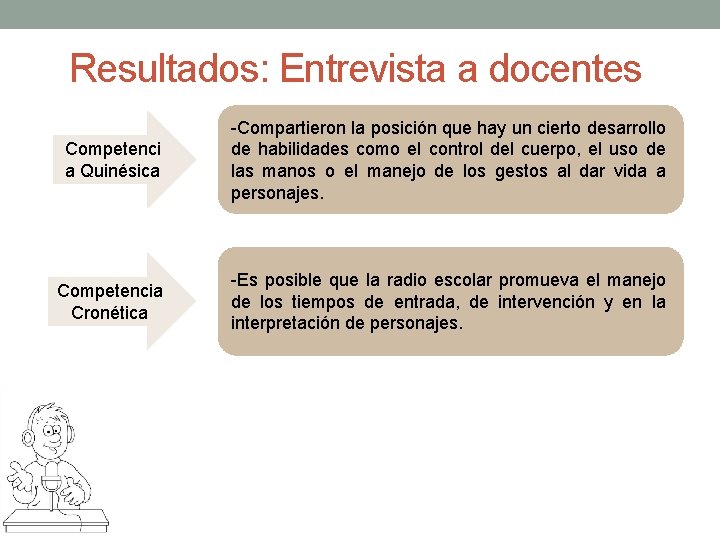 Resultados: Entrevista a docentes

Competenci a Quinésica

-Compartieron la posición que hay un cierto desarrollo de habilidades como el control del cuerpo, el uso de las manos o el manejo de los gestos al dar vida a personajes.

Competencia Cronética

-Es posible que la radio escolar promueva el manejo de los tiempos de entrada, de intervención y en la interpretación de personajes.